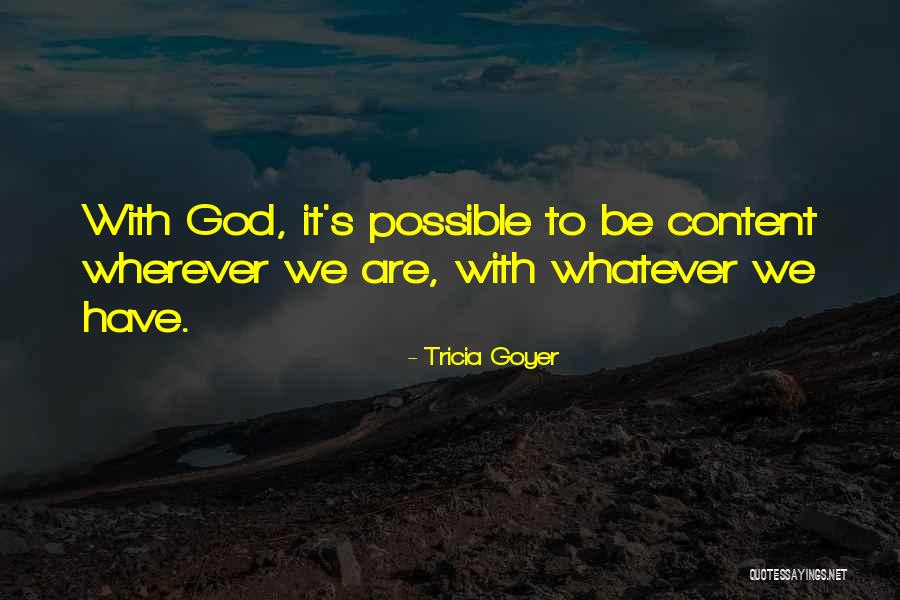 With God, it's possible to be content wherever we are, with whatever we have.

- Tricia Goyer

QUOTESSAYINGS.NET